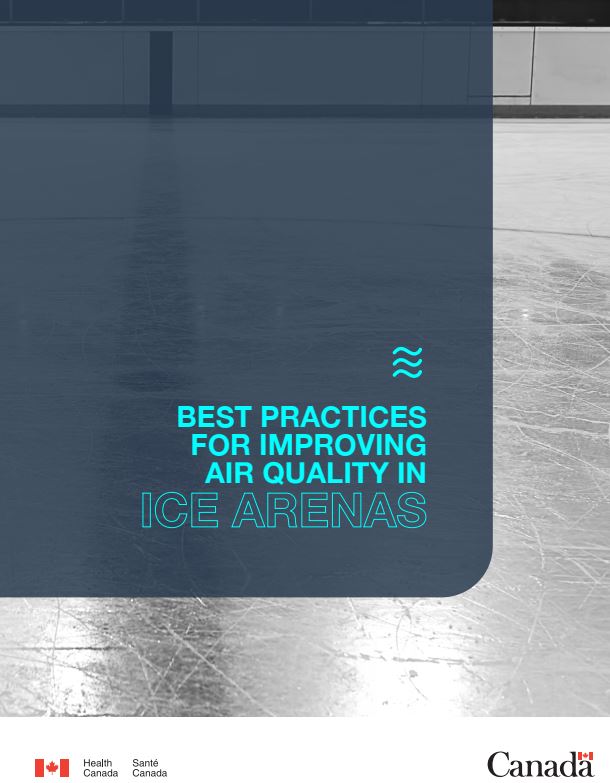 BEST PRACTICES FOR IMPROVING AIR QUALITY IN ICE ARENAS

Health Canada Santé Canada

Canada